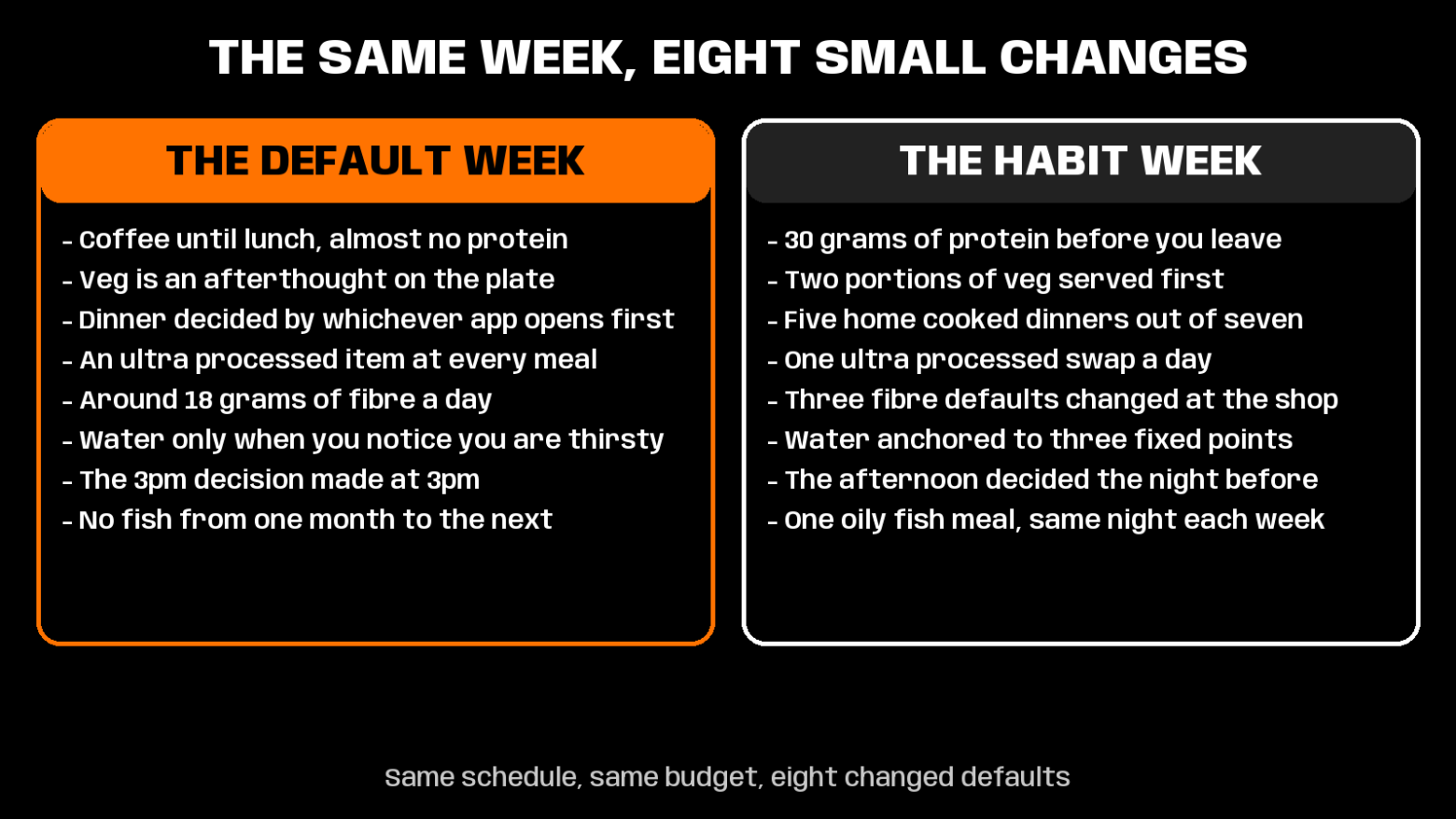 THE SAME WEEK, EIGHT SMALL CHANGES

THE DEFAULT WEEK

- Coffee until lunch, almost no protein
- Veg is an afterthought on the plate
- Dinner decided by whichever app opens first
- An ultra processed item at every meal
- Around 18 grams of fibre a day
- Water only when you notice you are thirsty
- The 3pm decision made at 3pm
- No fish from one month to the next

THE HABIT WEEK

- 30 grams of protein before you leave
- Two portions of veg served first
- Five home cooked dinners out of seven
- One ultra processed swap a day
- Three fibre defaults changed at the shop
- Water anchored to three fixed points
- The afternoon decided the night before
- One oily fish meal, same night each week

Same schedule, same budget, eight changed defaults